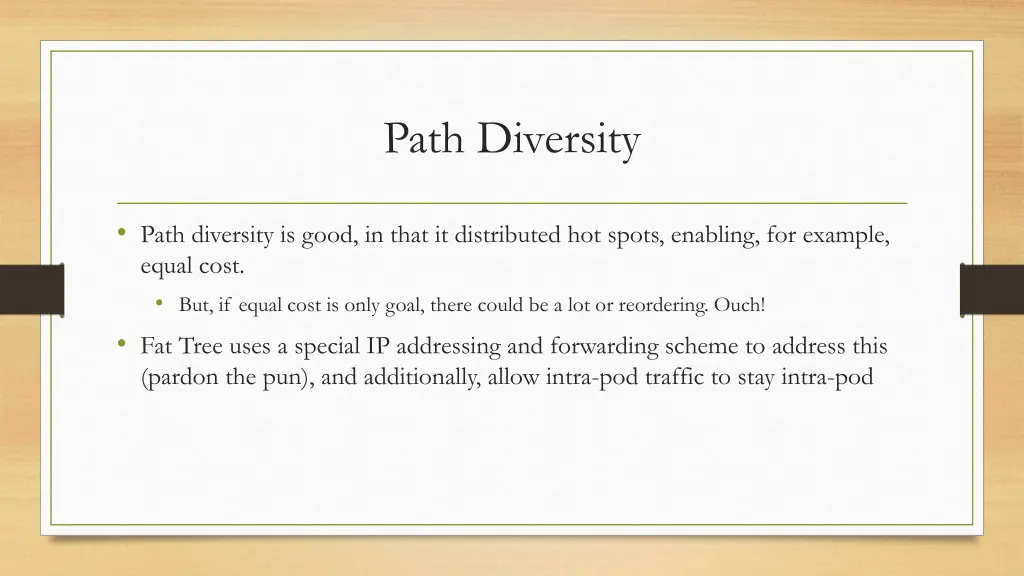 Path Diversity

• Path diversity is good, in that it distributed hot spots, enabling, for example, equal cost.
  • But, if equal cost is only goal, there could be a lot or reordering. Ouch!
• Fat Tree uses a special IP addressing and forwarding scheme to address this (pardon the pun), and additionally, allow intra-pod traffic to stay intra-pod